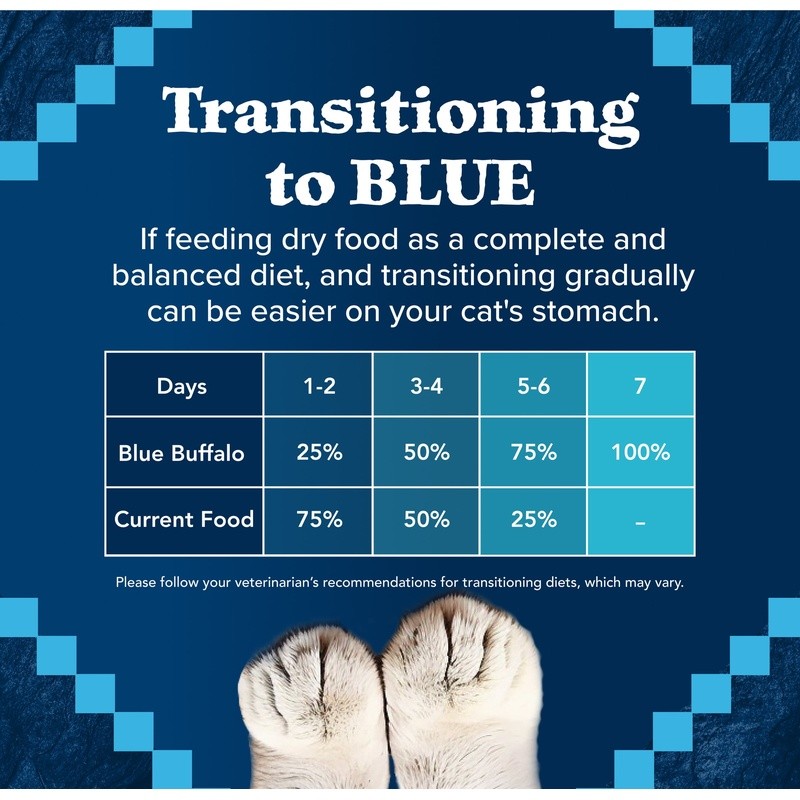 Transitioning to BLUE

If feeding dry food as a complete and balanced diet, and transitioning gradually can be easier on your cat's stomach.

| Days | 1-2 | 3-4 | 5-6 | 7 |
|---|---|---|---|---|
| Blue Buffalo | 25% | 50% | 75% | 100% |
| Current Food | 75% | 50% | 25% | – |

Please follow your veterinarian's recommendations for transitioning diets, which may vary.